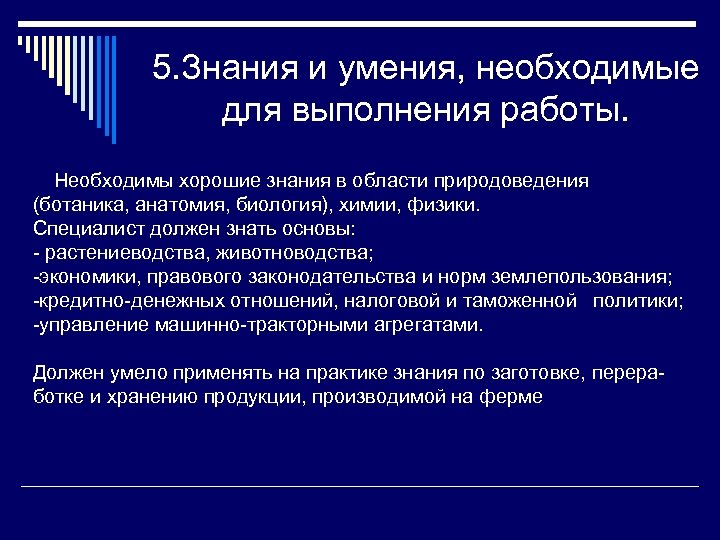 5.Знания и умения, необходимые для выполнения работы.

Необходимы хорошие знания в области природоведения (ботаника, анатомия, биология), химии, физики.
Специалист должен знать основы:
- растениеводства, животноводства;
-экономики, правового законодательства и норм землепользования;
-кредитно-денежных отношений, налоговой и таможенной политики;
-управление машинно-тракторными агрегатами.

Должен умело применять на практике знания по заготовке, переработке и хранению продукции, производимой на ферме